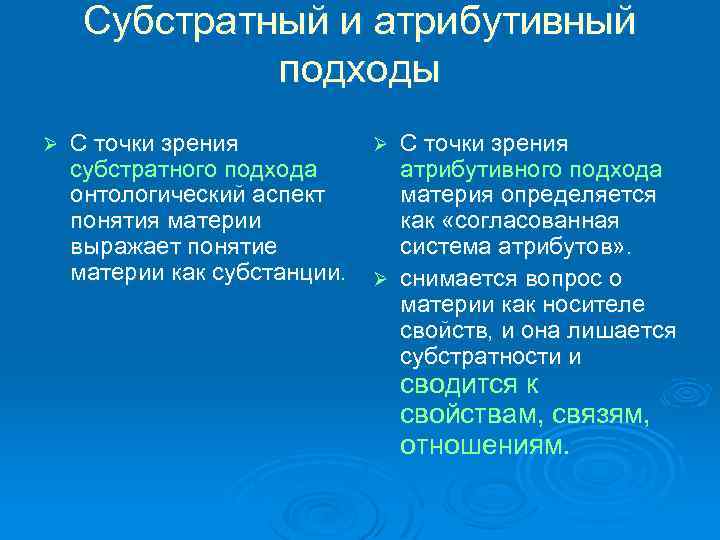 Субстратный и атрибутивный подходы

➢ С точки зрения субстратного подхода онтологический аспект понятия материи выражает понятие материи как субстанции.

➢ С точки зрения атрибутивного подхода материя определяется как «согласованная система атрибутов».

➢ снимается вопрос о материи как носителе свойств, и она лишается субстратности и сводится к свойствам, связям, отношениям.